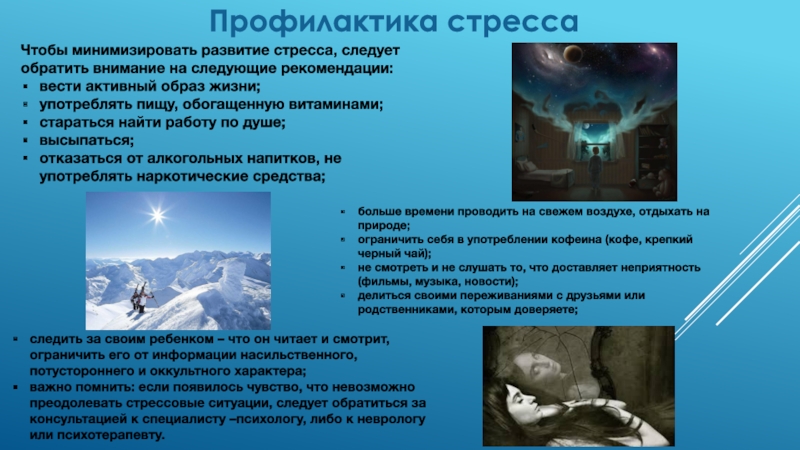 Профилактика стресса

Чтобы минимизировать развитие стресса, следует обратить внимание на следующие рекомендации:
▪ вести активный образ жизни;
▪ употреблять пищу, обогащенную витаминами;
▪ стараться найти работу по душе;
▪ высыпаться;
▪ отказаться от алкогольных напитков, не употреблять наркотические средства;

▪ больше времени проводить на свежем воздухе, отдыхать на природе;
▪ ограничить себя в употреблении кофеина (кофе, крепкий черный чай);
▪ не смотреть и не слушать то, что доставляет неприятность (фильмы, музыка, новости);
▪ делиться своими переживаниями с друзьями или родственниками, которым доверяете;

▪ следить за своим ребенком – что он читает и смотрит, ограничить его от информации насильственного, потустороннего и оккультного характера;
▪ важно помнить: если появилось чувство, что невозможно преодолевать стрессовые ситуации, следует обратиться за консультацией к специалисту –психологу, либо к неврологу или психотерапевту.